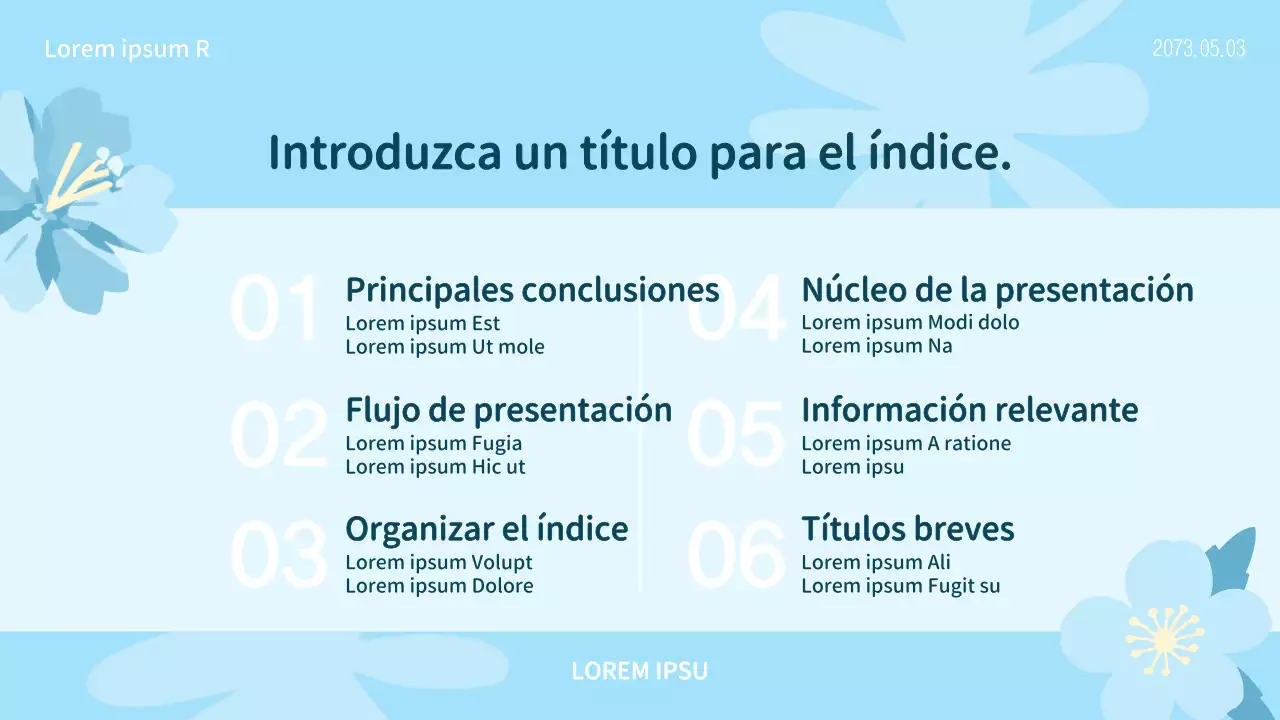 Lorem ipsum R

2073.05.03

Introduzca un título para el índice.

01 Principales conclusiones
Lorem ipsum Est
Lorem ipsum Ut mole

02 Flujo de presentación
Lorem ipsum Fugia
Lorem ipsum Hic ut

03 Organizar el índice
Lorem ipsum Volupt
Lorem ipsum Dolore

04 Núcleo de la presentación
Lorem ipsum Modi dolo
Lorem ipsum Na

05 Información relevante
Lorem ipsum A ratione
Lorem ipsu

06 Títulos breves
Lorem ipsum Ali
Lorem ipsum Fugit su

LOREM IPSU